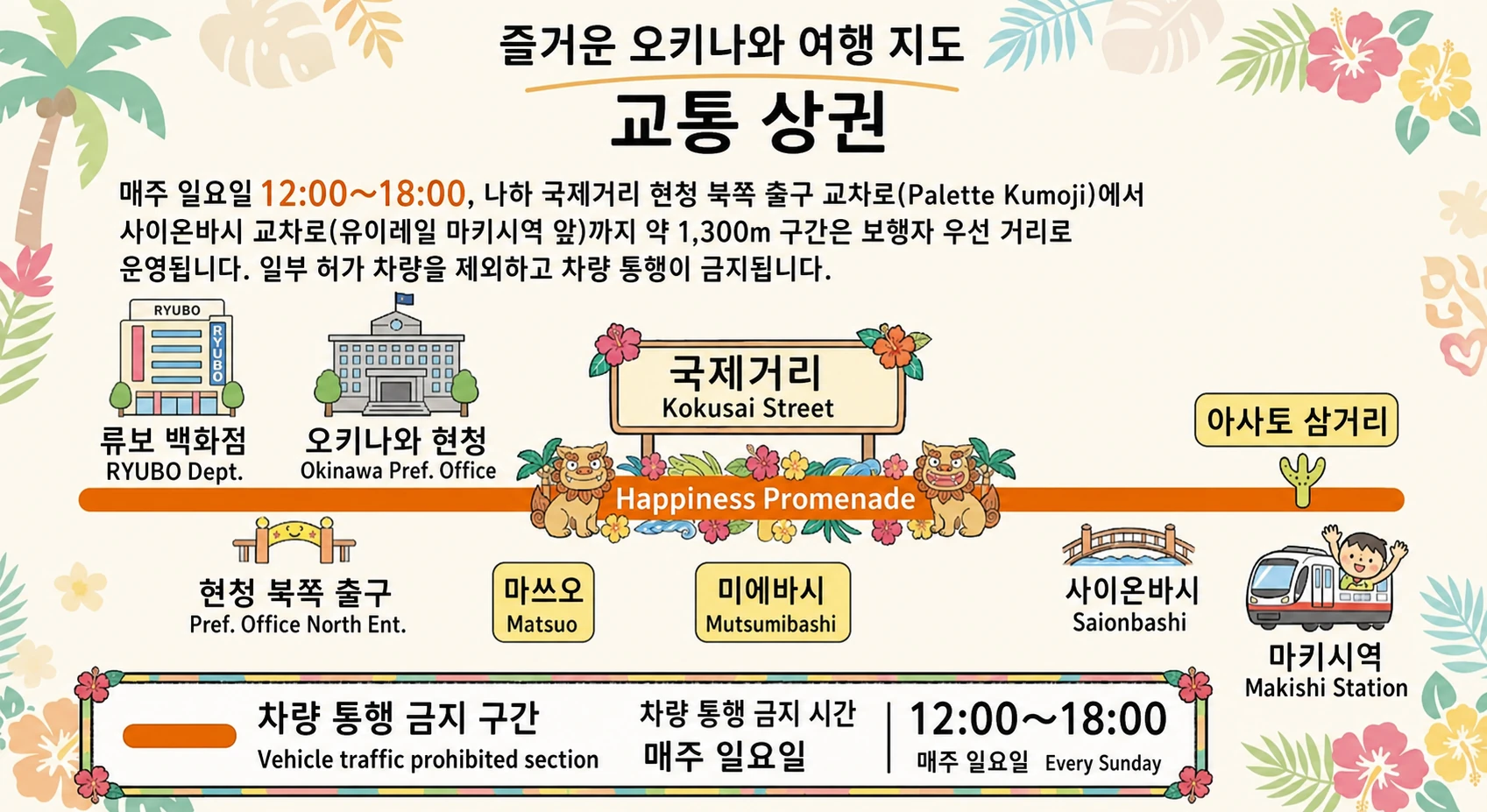 즐거운 오키나와 여행 지도

교통 상권

매주 일요일 12:00~18:00, 나하 국제거리 현청 북쪽 출구 교차로(Palette Kumoji)에서 사이온바시 교차로(유이레일 마키시역 앞)까지 약 1,300m 구간은 보행자 우선 거리로 운영됩니다. 일부 허가 차량을 제외하고 차량 통행이 금지됩니다.

RYUBO
RYUBO
류보 백화점
RYUBO Dept.

오키나와 현청
Okinawa Pref. Office

국제거리
Kokusai Street

아사토 삼거리

Happiness Promenade

현청 북쪽 출구
Pref. Office North Ent.

마쓰오
Matsuo

미에바시
Mutsumibashi

사이온바시
Saionbashi

마키시역
Makishi Station

차량 통행 금지 구간
Vehicle traffic prohibited section

차량 통행 금지 시간
매주 일요일

12:00~18:00
매주 일요일 Every Sunday